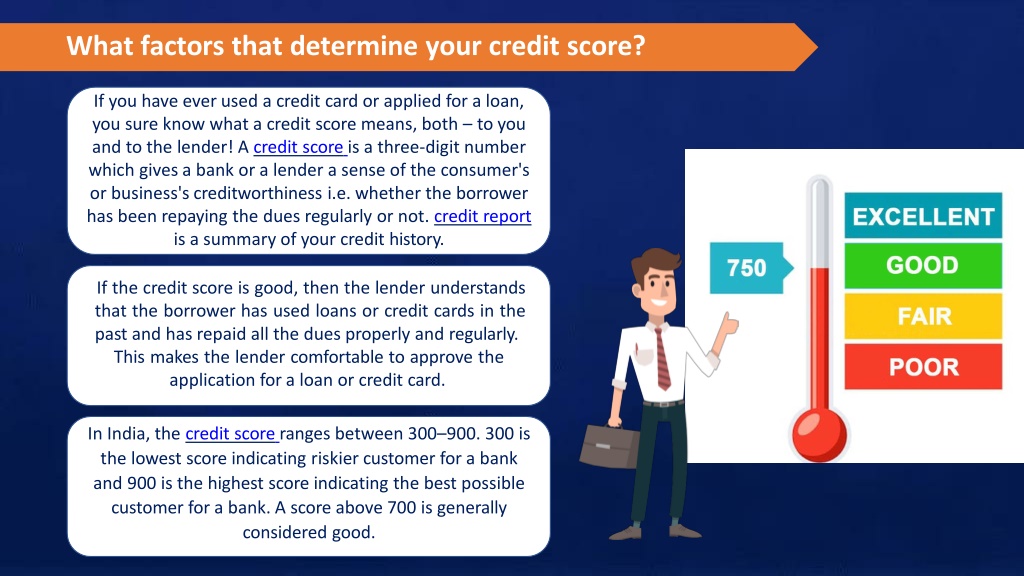 What factors that determine your credit score?

If you have ever used a credit card or applied for a loan, you sure know what a credit score means, both – to you and to the lender! A credit score is a three-digit number which gives a bank or a lender a sense of the consumer's or business's creditworthiness i.e. whether the borrower has been repaying the dues regularly or not. credit report is a summary of your credit history.

If the credit score is good, then the lender understands that the borrower has used loans or credit cards in the past and has repaid all the dues properly and regularly. This makes the lender comfortable to approve the application for a loan or credit card.

In India, the credit score ranges between 300–900. 300 is the lowest score indicating riskier customer for a bank and 900 is the highest score indicating the best possible customer for a bank. A score above 700 is generally considered good.

750

EXCELLENT
GOOD
FAIR
POOR